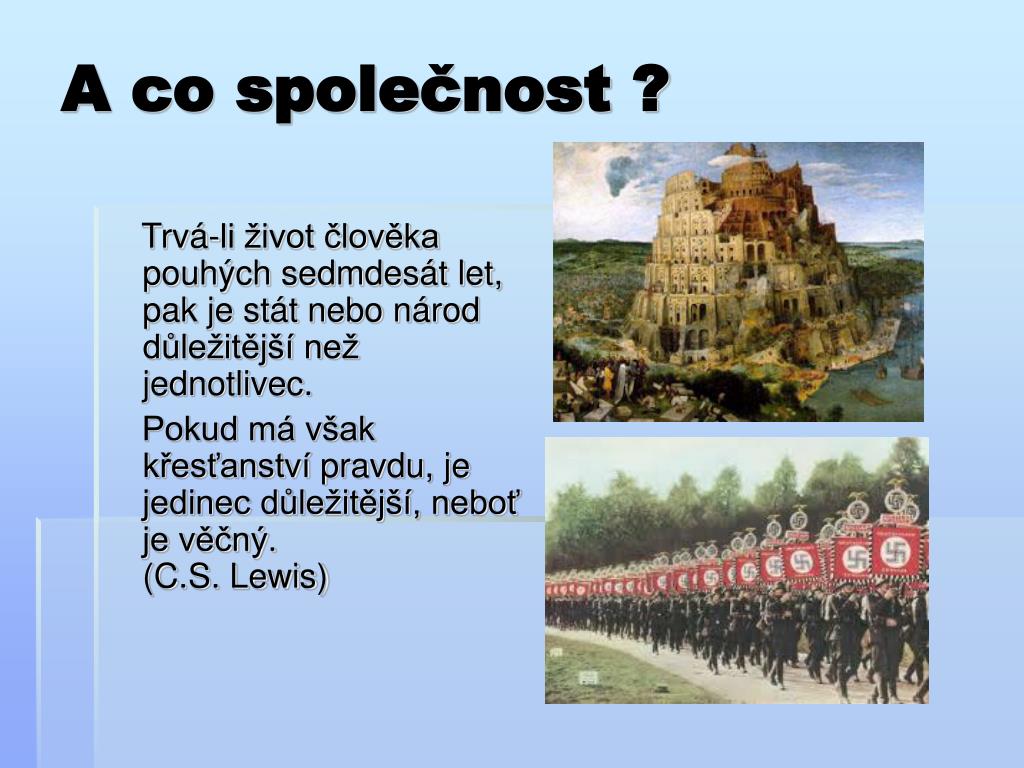 A co společnost ?

Trvá-li život člověka pouhých sedmdesát let, pak je stát nebo národ důležitější než jednotlivec.

Pokud má však křesťanství pravdu, je jedinec důležitější, neboť je věčný.
(C.S. Lewis)